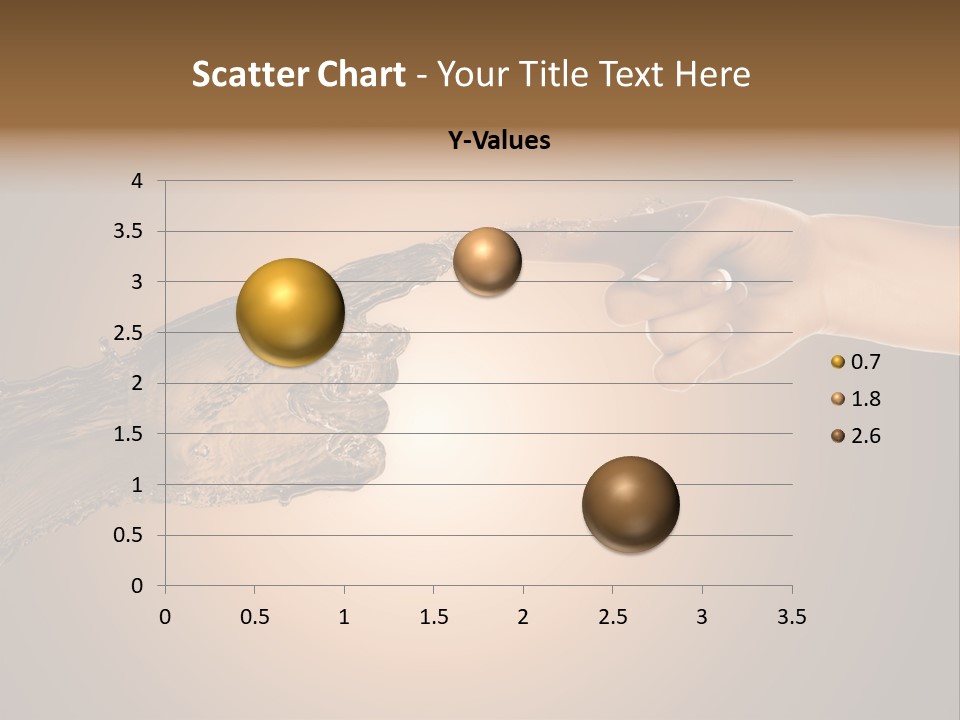 Scatter Chart - Your Title Text Here

Y-Values

4
3.5
3
2.5
2
1.5
1
0.5
0

0 0.5 1 1.5 2 2.5 3 3.5

0.7
1.8
2.6